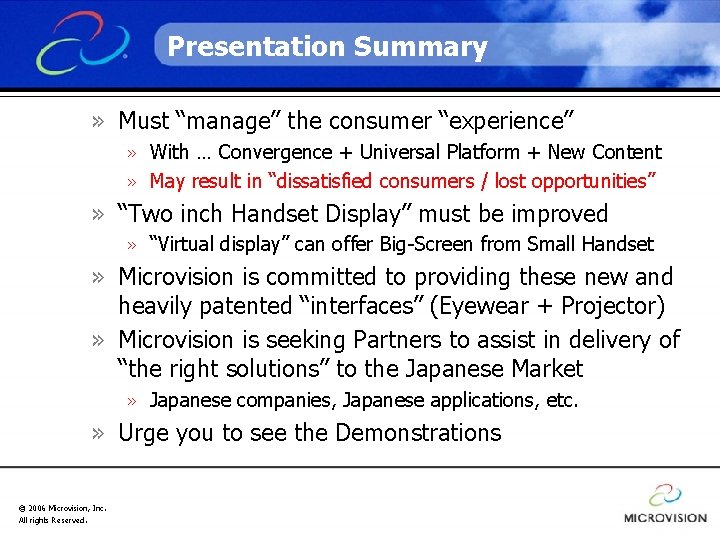 Presentation Summary

» Must “manage” the consumer “experience”

» With … Convergence + Universal Platform + New Content

» May result in “dissatisfied consumers / lost opportunities”

» “Two inch Handset Display” must be improved

» “Virtual display” can offer Big-Screen from Small Handset

» Microvision is committed to providing these new and heavily patented “interfaces” (Eyewear + Projector)

» Microvision is seeking Partners to assist in delivery of “the right solutions” to the Japanese Market

» Japanese companies, Japanese applications, etc.

» Urge you to see the Demonstrations

© 2006 Microvision, Inc.
All rights Reserved.

MICROVISION